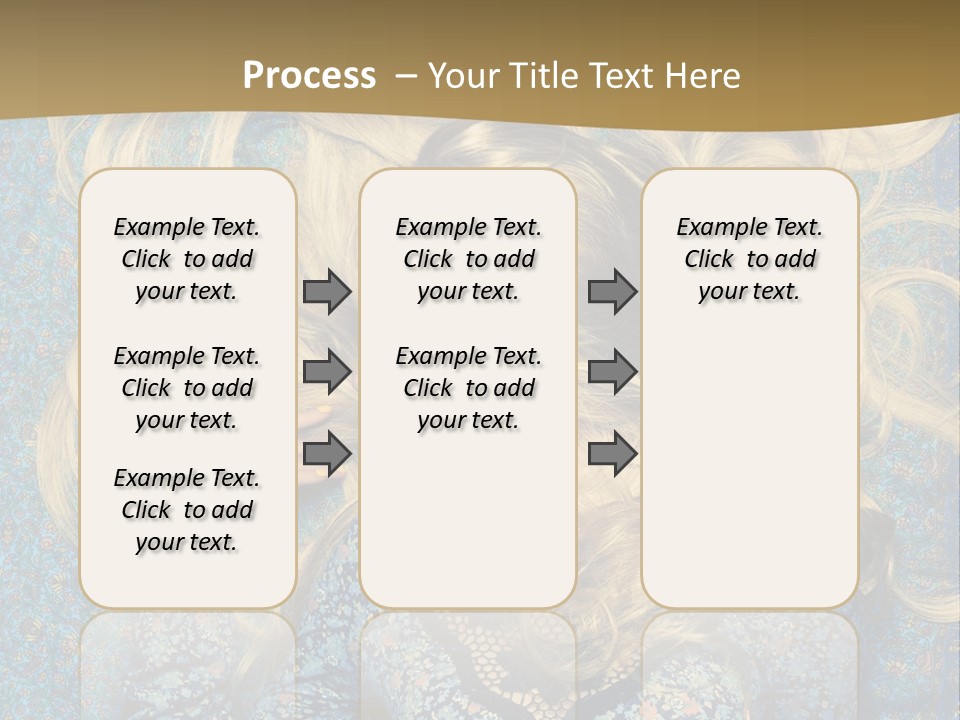 Process – Your Title Text Here

Example Text. Click to add your text.

Example Text. Click to add your text.

Example Text. Click to add your text.

Example Text. Click to add your text.

Example Text. Click to add your text.

Example Text. Click to add your text.